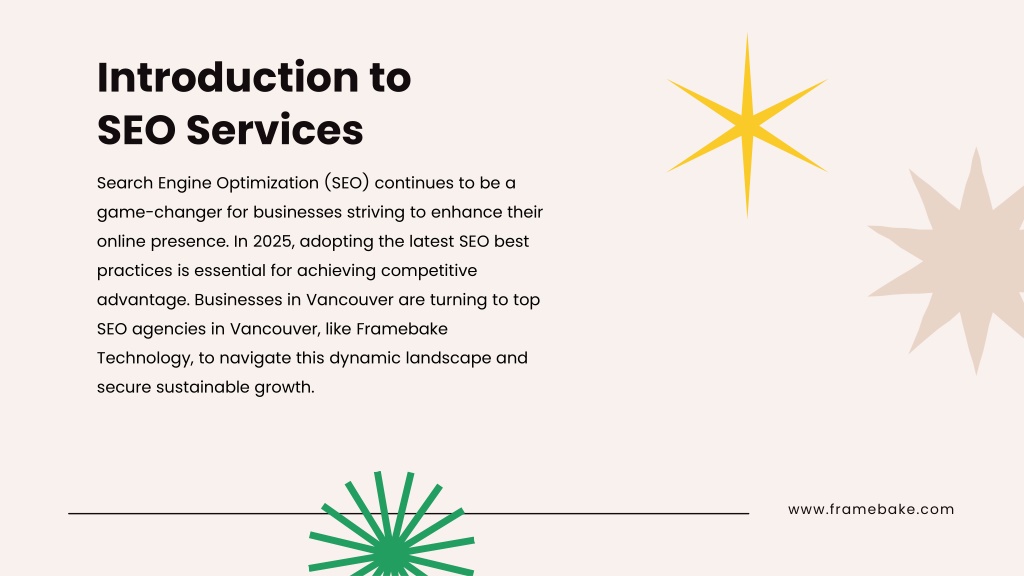 Introduction to SEO Services

Search Engine Optimization (SEO) continues to be a game-changer for businesses striving to enhance their online presence. In 2025, adopting the latest SEO best practices is essential for achieving competitive advantage. Businesses in Vancouver are turning to top SEO agencies in Vancouver, like Framebake Technology, to navigate this dynamic landscape and secure sustainable growth.

www.framebake.com